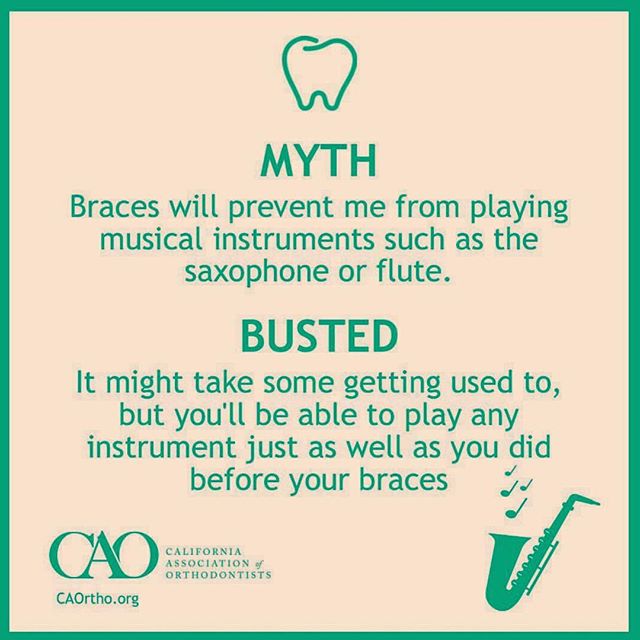 MYTH

Braces will prevent me from playing musical instruments such as the saxophone or flute.

BUSTED

It might take some getting used to, but you'll be able to play any instrument just as well as you did before your braces

CAO CALIFORNIA ASSOCIATION of ORTHODONTISTS

CAOrtho.org